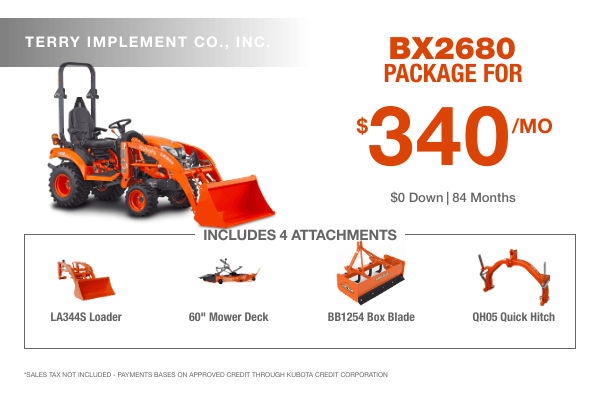 TERRY IMPLEMENT CO., INC.

BX2680
PACKAGE FOR

$340/MO

$0 Down | 84 Months

INCLUDES 4 ATTACHMENTS

LA344S Loader

60" Mower Deck

BB1254 Box Blade

QH05 Quick Hitch

*SALES TAX NOT INCLUDED - PAYMENTS BASES ON APPROVED CREDIT THROUGH KUBOTA CREDIT CORPORATION